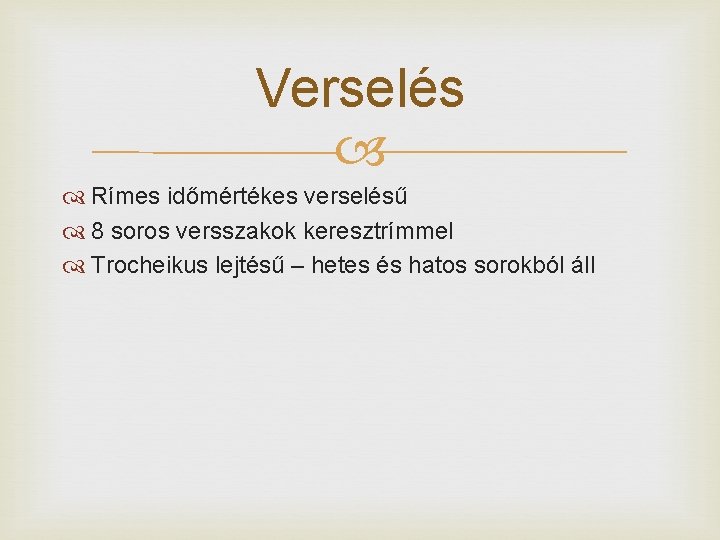 Verselés

Rímes időmértékes verselésű
8 soros versszakok keresztrímmel
Trocheikus lejtésű – hetes és hatos sorokból áll